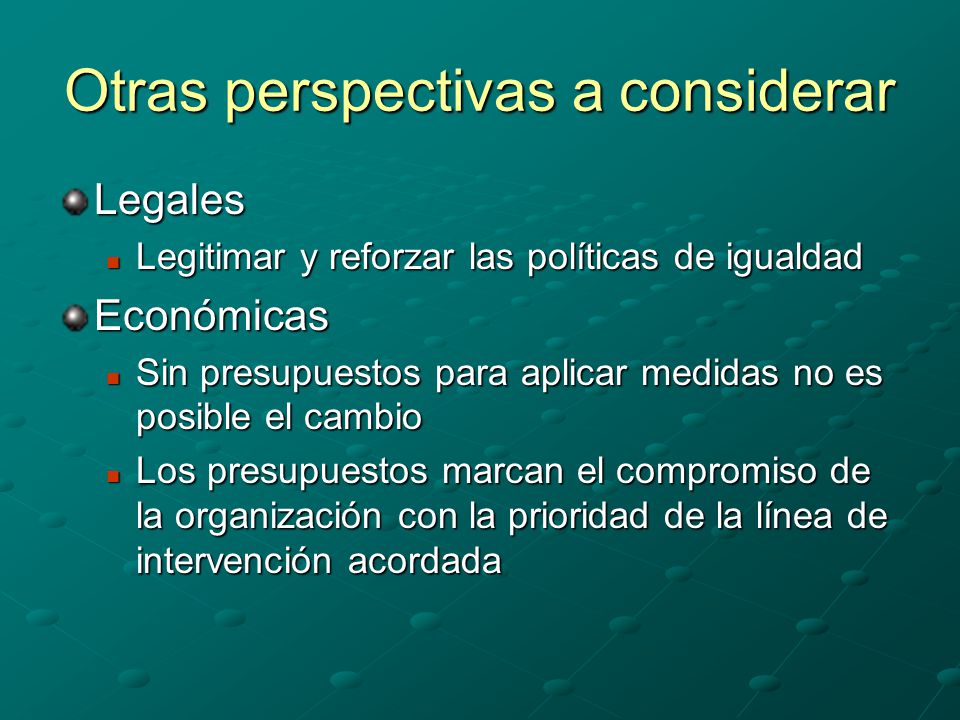 Otras perspectivas a considerar

Legales

Legitimar y reforzar las políticas de igualdad

Económicas

Sin presupuestos para aplicar medidas no es posible el cambio

Los presupuestos marcan el compromiso de la organización con la prioridad de la línea de intervención acordada